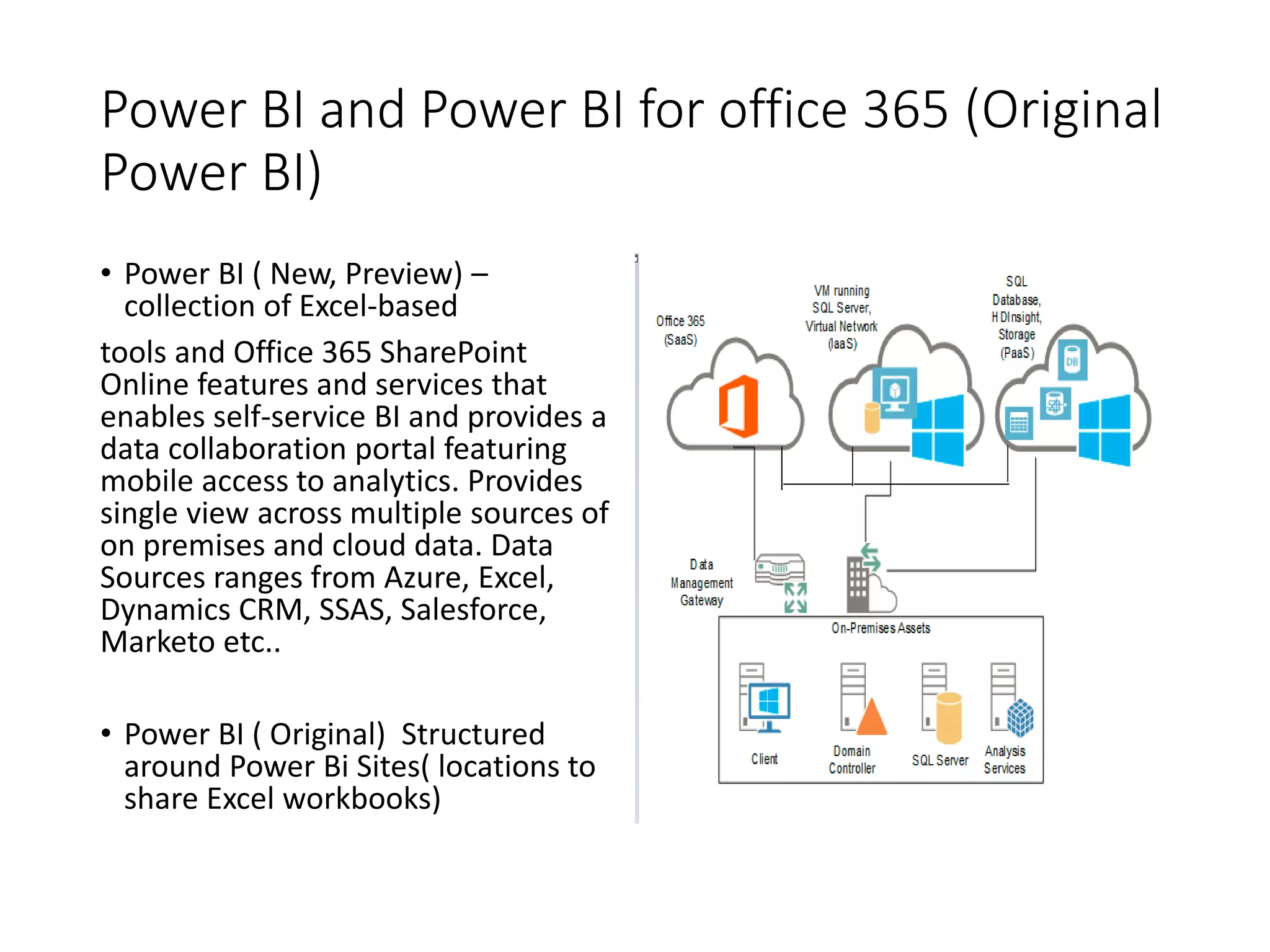 Power BI and Power BI for office 365 (Original Power BI)

• Power BI ( New, Preview) – collection of Excel-based

tools and Office 365 SharePoint Online features and services that enables self-service BI and provides a data collaboration portal featuring mobile access to analytics. Provides single view across multiple sources of on premises and cloud data. Data Sources ranges from Azure, Excel, Dynamics CRM, SSAS, Salesforce, Marketo etc..

• Power BI ( Original) Structured around Power Bi Sites( locations to share Excel workbooks)

Office 365 (SaaS)

VM running SQL Server, Virtual Network (IaaS)

SQL Database, HDInsight, Storage (PaaS)

DB

Data Management Gateway

On-Premises Assets

Client

Domain Controller

SQL Server

Analysis Services